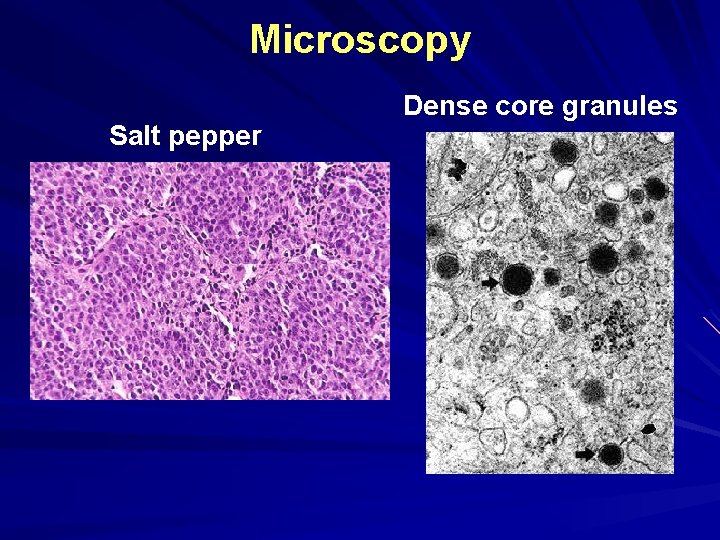 Microscopy

Salt pepper

Dense core granules